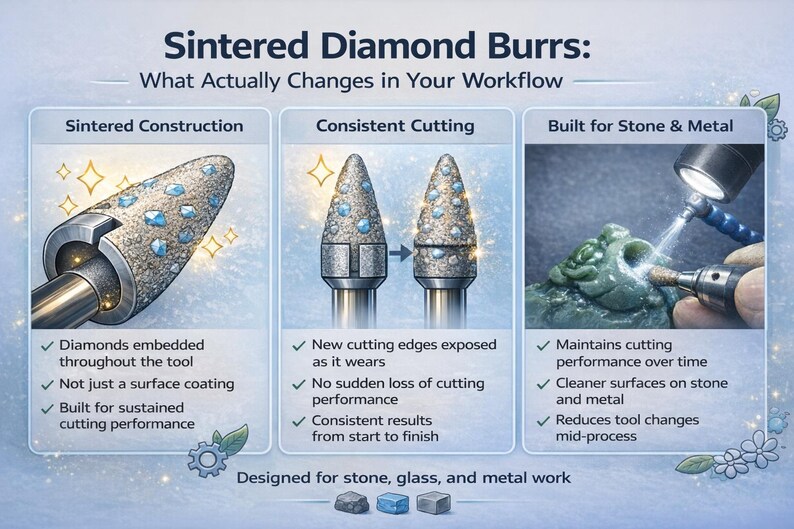 Sintered Diamond Burrs:

What Actually Changes in Your Workflow

Sintered Construction

✓ Diamonds embedded throughout the tool
✓ Not just a surface coating
✓ Built for sustained cutting performance

Consistent Cutting

✓ New cutting edges exposed as it wears
✓ No sudden loss of cutting performance
✓ Consistent results from start to finish

Built for Stone & Metal

✓ Maintains cutting performance over time
✓ Cleaner surfaces on stone and metal
✓ Reduces tool changes mid-process

Designed for stone, glass, and metal work